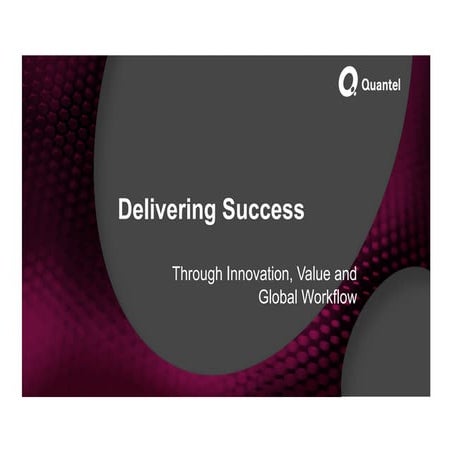 Quantel

Delivering Success

Through Innovation, Value and Global Workflow